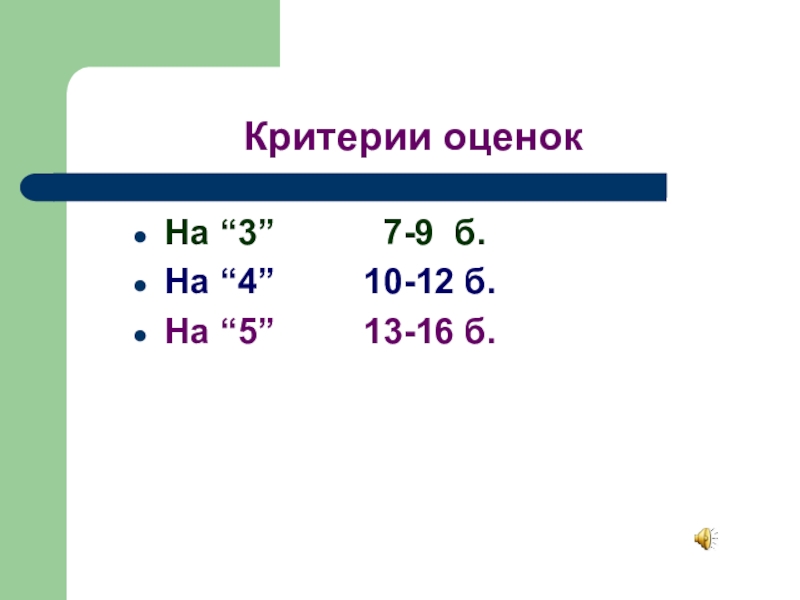 Критерии оценок

- На “3”      7-9 б.
- На “4”      10-12 б.
- На “5”      13-16 б.